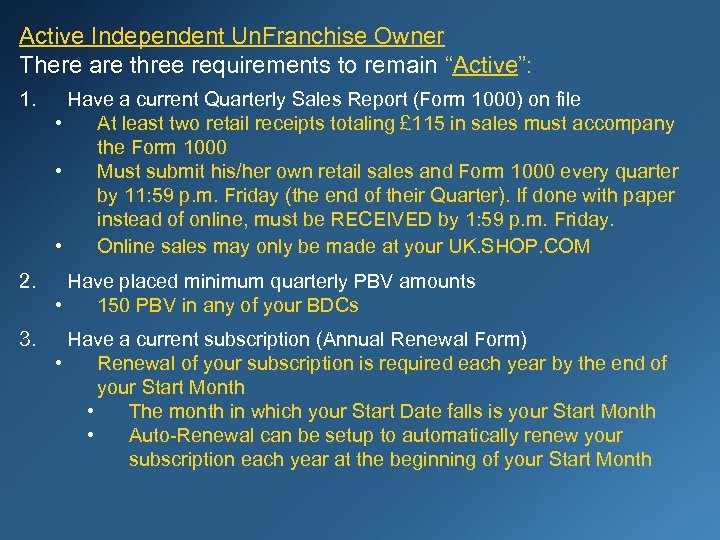 Active Independent UnFranchise Owner
There are three requirements to remain “Active”:

1. Have a current Quarterly Sales Report (Form 1000) on file
• At least two retail receipts totaling £115 in sales must accompany the Form 1000
• Must submit his/her own retail sales and Form 1000 every quarter by 11:59 p.m. Friday (the end of their Quarter). If done with paper instead of online, must be RECEIVED by 1:59 p.m. Friday.
• Online sales may only be made at your UK.SHOP.COM

2. Have placed minimum quarterly PBV amounts
• 150 PBV in any of your BDCs

3. Have a current subscription (Annual Renewal Form)
• Renewal of your subscription is required each year by the end of your Start Month
• The month in which your Start Date falls is your Start Month
• Auto-Renewal can be setup to automatically renew your subscription each year at the beginning of your Start Month